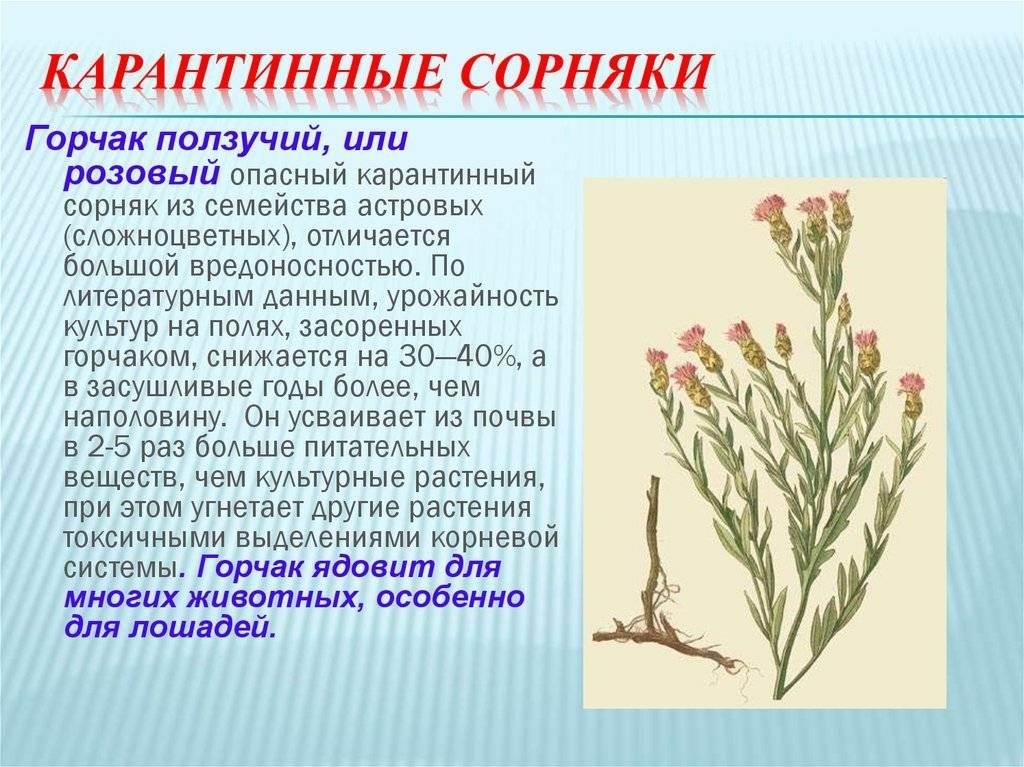 КАРАНТИННЫЕ СОРНЯКИ

Горчак ползучий, или розовый опасный карантинный сорняк из семейства астровых (сложноцветных), отличается большой вредоносностью. По литературным данным, урожайность культур на полях, засоренных горчаком, снижается на 30—40%, а в засушливые годы более, чем наполовину. Он усваивает из почвы в 2-5 раз больше питательных веществ, чем культурные растения, при этом угнетает другие растения токсичными выделениями корневой системы. Горчак ядовит для многих животных, особенно для лошадей.